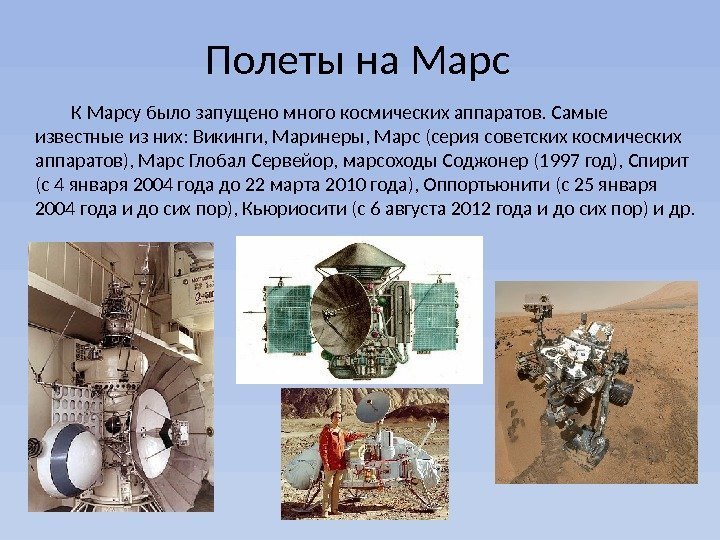 Полеты на Марс

К Марсу было запущено много космических аппаратов. Самые известные из них: Викинги, Маринеры, Марс (серия советских космических аппаратов), Марс Глобал Сервейор, марсоходы Соджонер (1997 год), Спирит (с 4 января 2004 года до 22 марта 2010 года), Оппортьюнити (с 25 января 2004 года и до сих пор), Кьюриосити (с 6 августа 2012 года и до сих пор) и др.